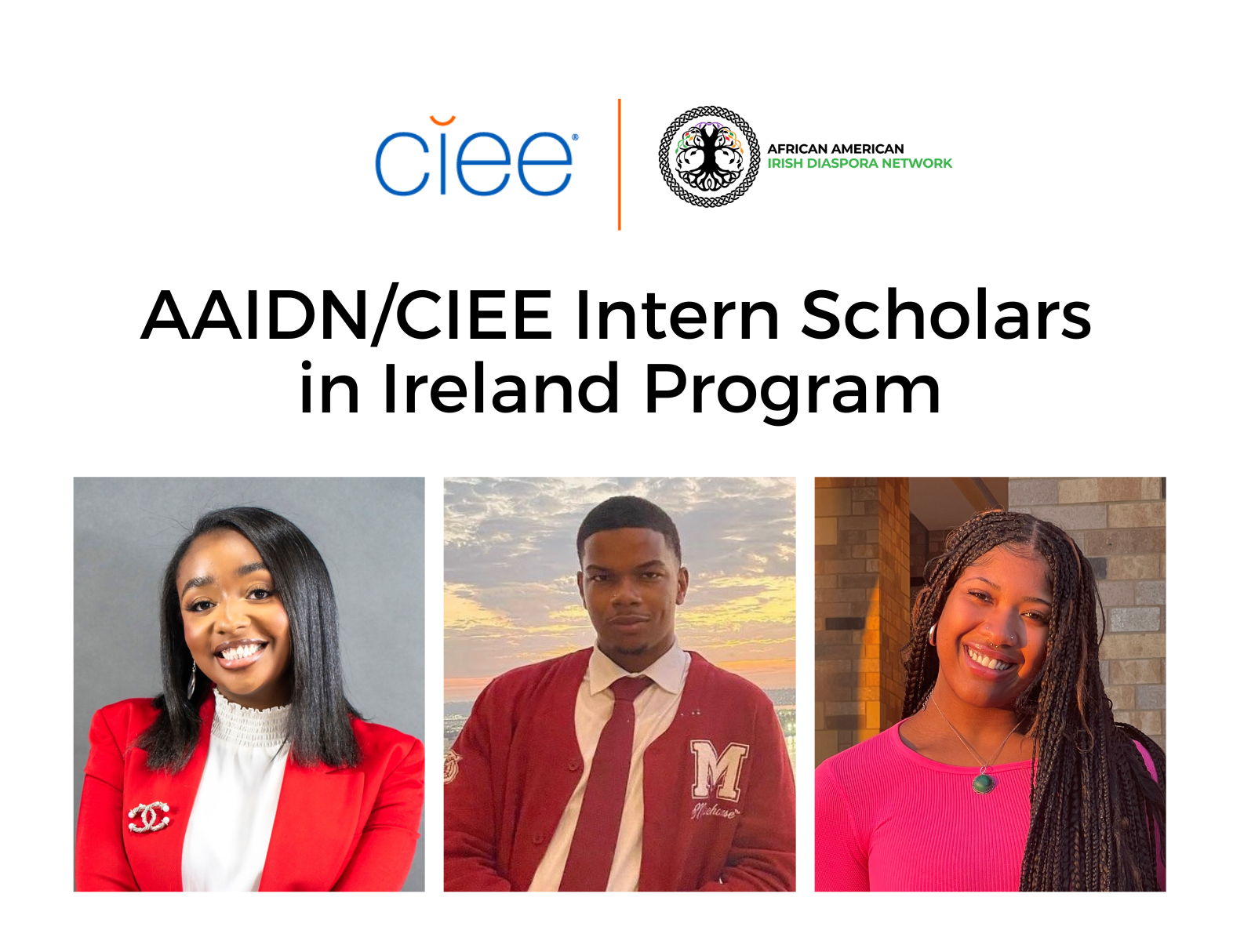 ciee

AFRICAN AMERICAN
IRISH DIASPORA NETWORK

AAIDN/CIEE Intern Scholars in Ireland Program

M
Morehouse